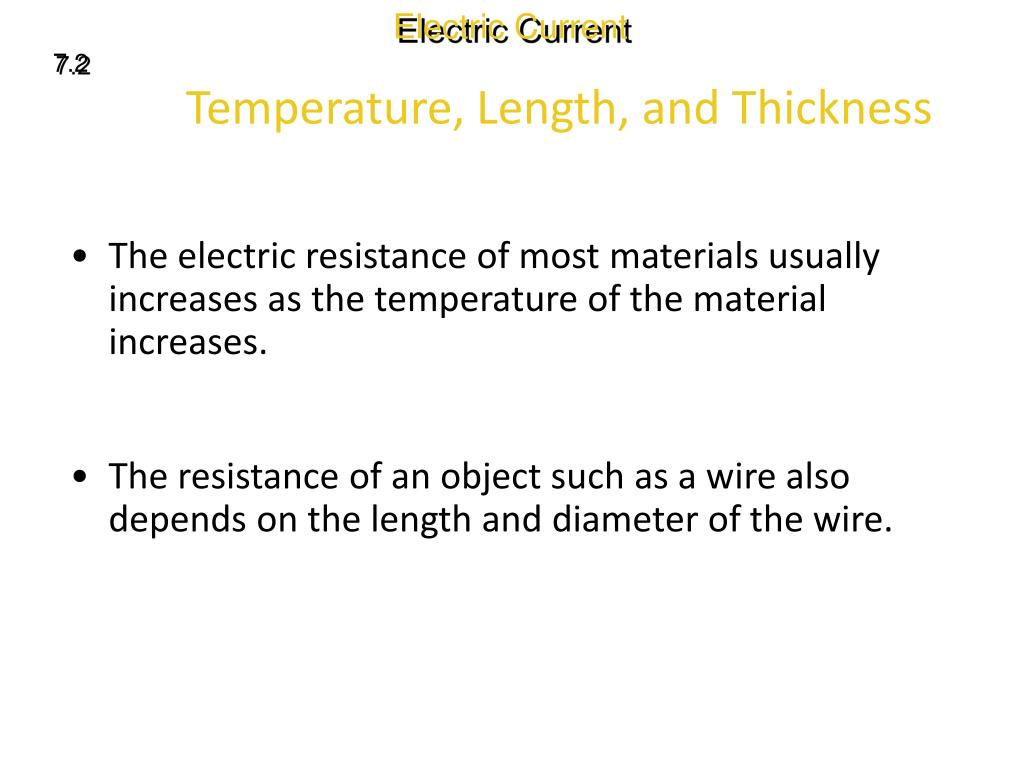 Electric Current

7.2

Temperature, Length, and Thickness

• The electric resistance of most materials usually increases as the temperature of the material increases.

• The resistance of an object such as a wire also depends on the length and diameter of the wire.